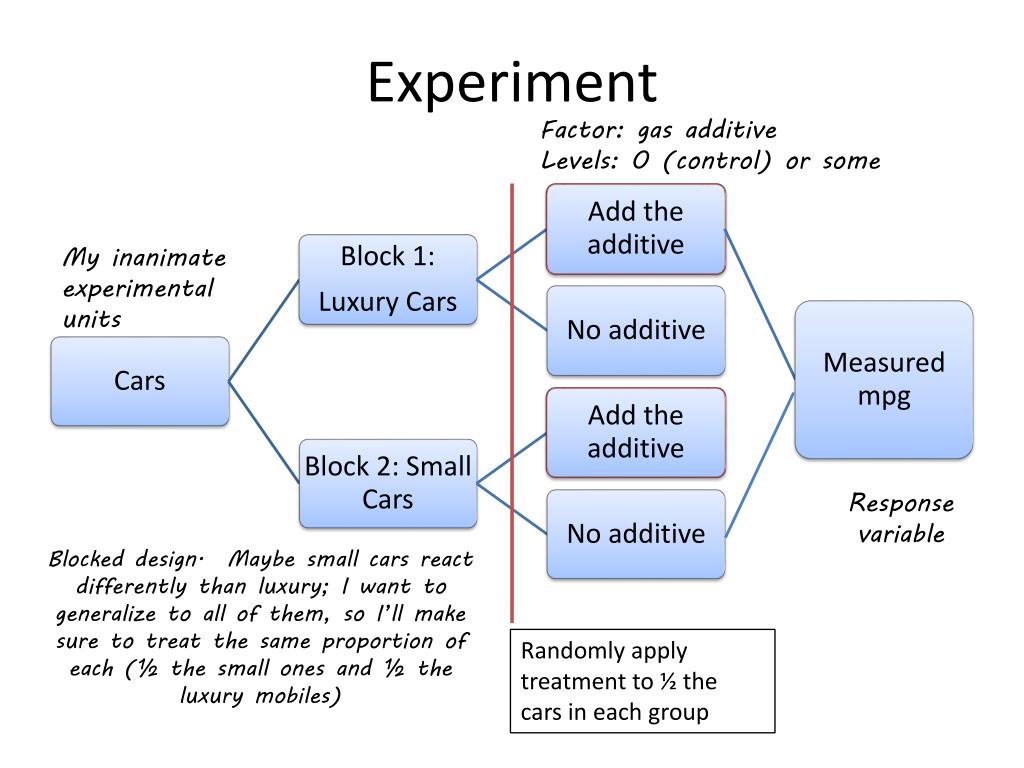 Experiment

Factor: gas additive
Levels: 0 (control) or some

My inanimate experimental units

Cars

Block 1: Luxury Cars

Block 2: Small Cars

Add the additive

No additive

Add the additive

No additive

Measured mpg

Response variable

Blocked design. Maybe small cars react differently than luxury; I want to generalize to all of them, so I'll make sure to treat the same proportion of each (½ the small ones and ½ the luxury mobiles)

Randomly apply treatment to ½ the cars in each group